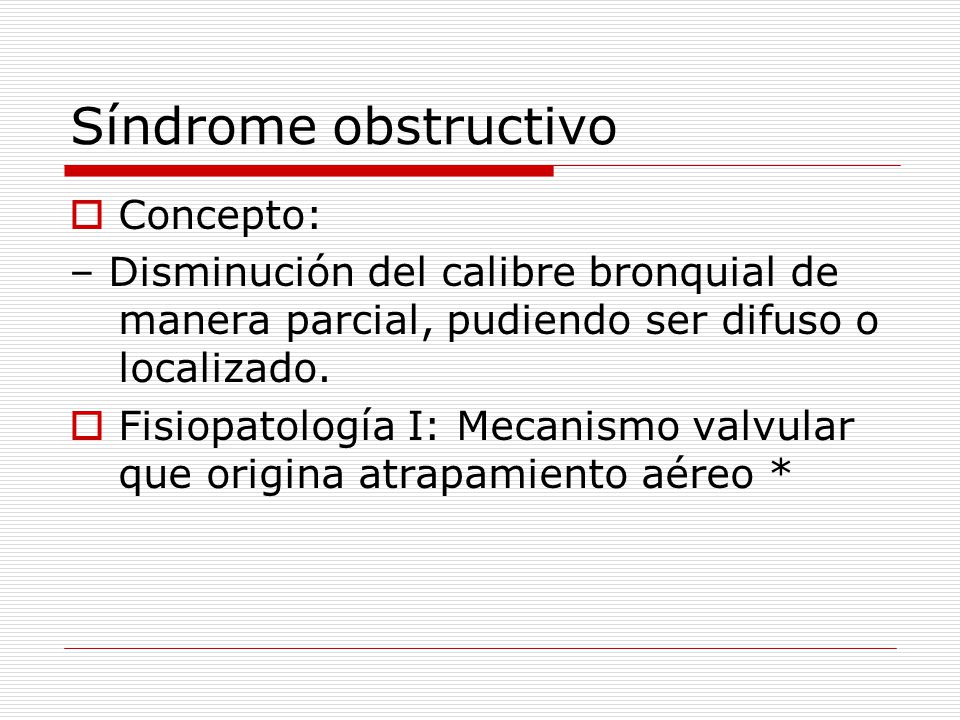 Síndrome obstructivo

Concepto:

– Disminución del calibre bronquial de manera parcial, pudiendo ser difuso o localizado.

Fisiopatología I: Mecanismo valvular que origina atrapamiento aéreo *